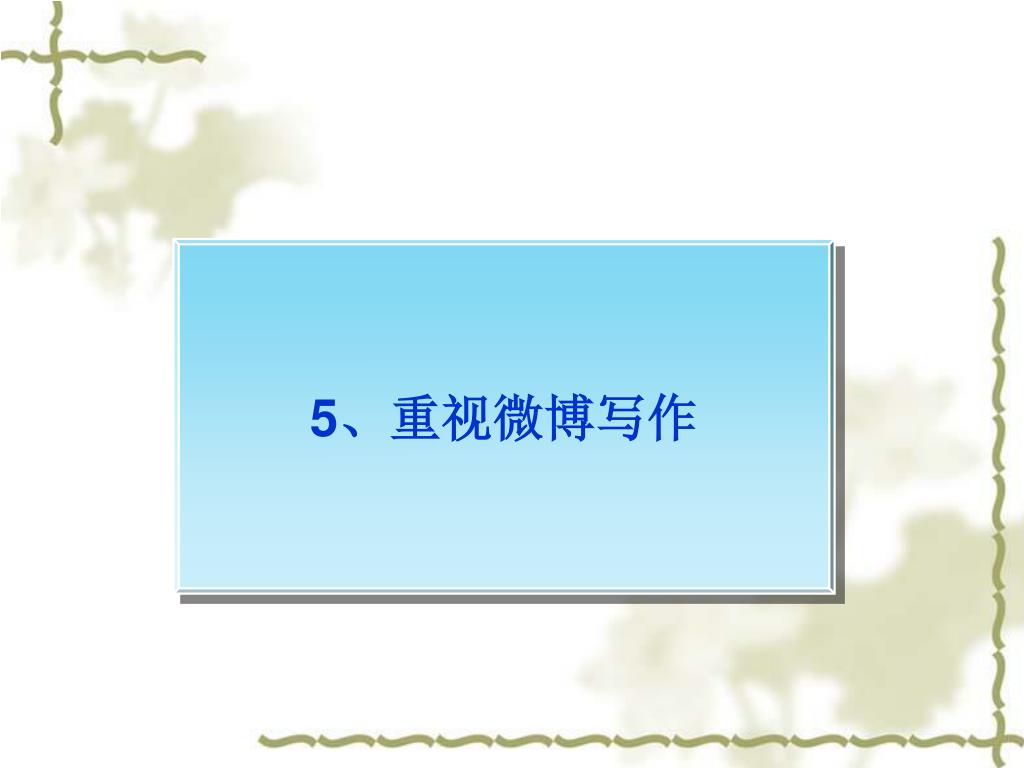 5、重视微博写作